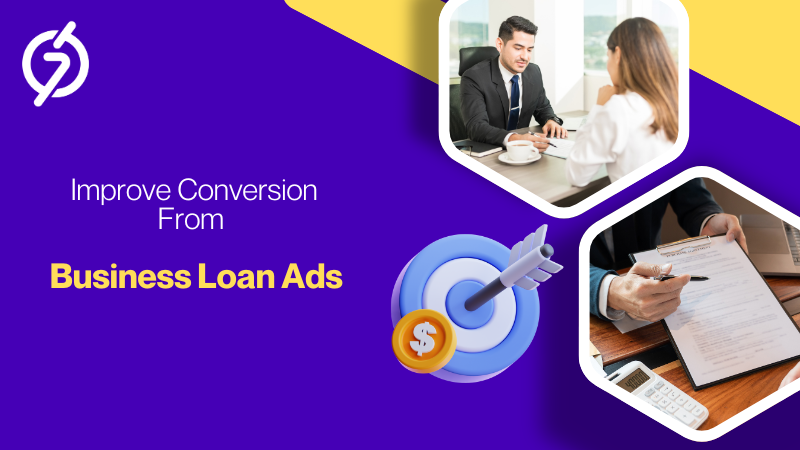 Improve Conversion From

Business Loan Ads

$